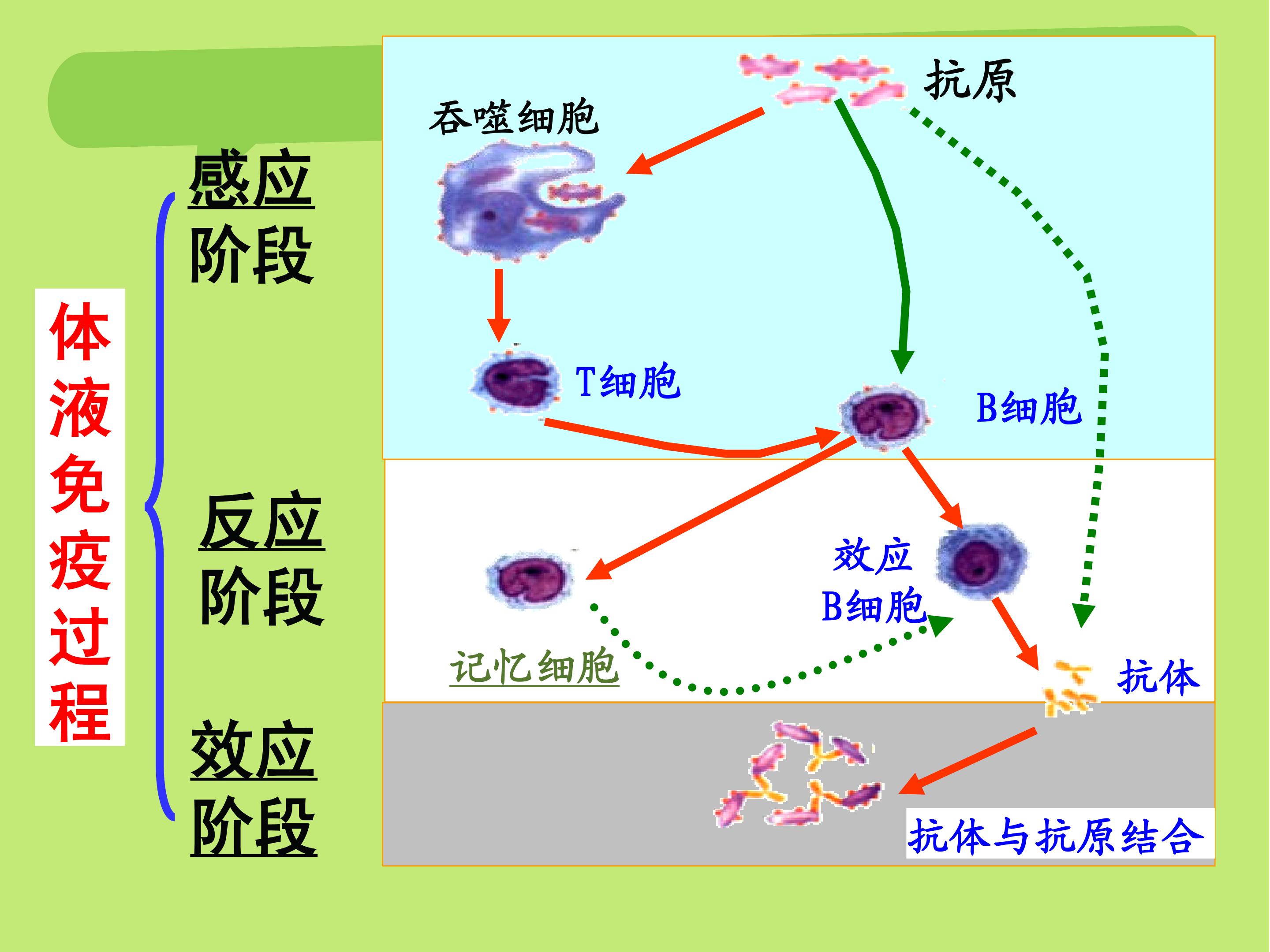 体液免疫过程

感应阶段

反应阶段

效应阶段

抗原

吞噬细胞

T细胞

B细胞

效应B细胞

记忆细胞

抗体

抗体与抗原结合